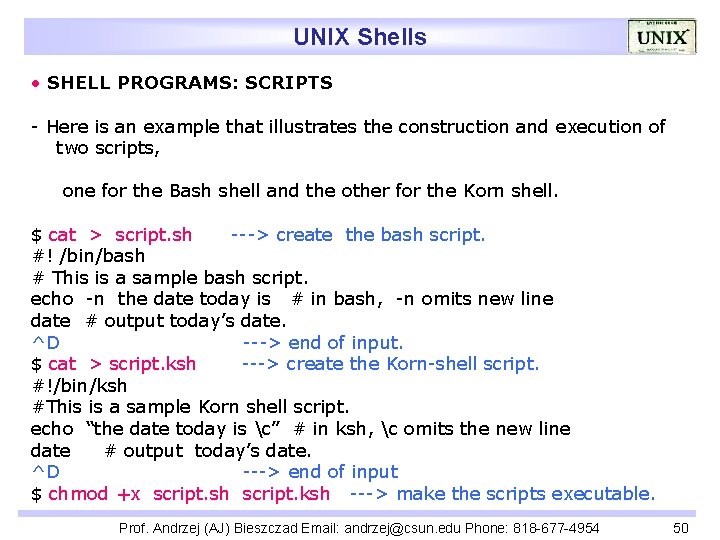 UNIX Shells

UNIX

• SHELL PROGRAMS: SCRIPTS

- Here is an example that illustrates the construction and execution of two scripts,

one for the Bash shell and the other for the Korn shell.

$ cat > script.sh ---> create the bash script.
#! /bin/bash
# This is a sample bash script.
echo -n the date today is # in bash, -n omits new line
date # output today's date.
^D ---> end of input.
$ cat > script.ksh ---> create the Korn-shell script.
#!/bin/ksh
#This is a sample Korn shell script.
echo "the date today is \c" # in ksh, \c omits the new line
date # output today's date.
^D ---> end of input
$ chmod +x script.sh script.ksh ---> make the scripts executable.

Prof. Andrzej (AJ) Bieszczad Email: andrzej@csun.edu Phone: 818-677-4954 50